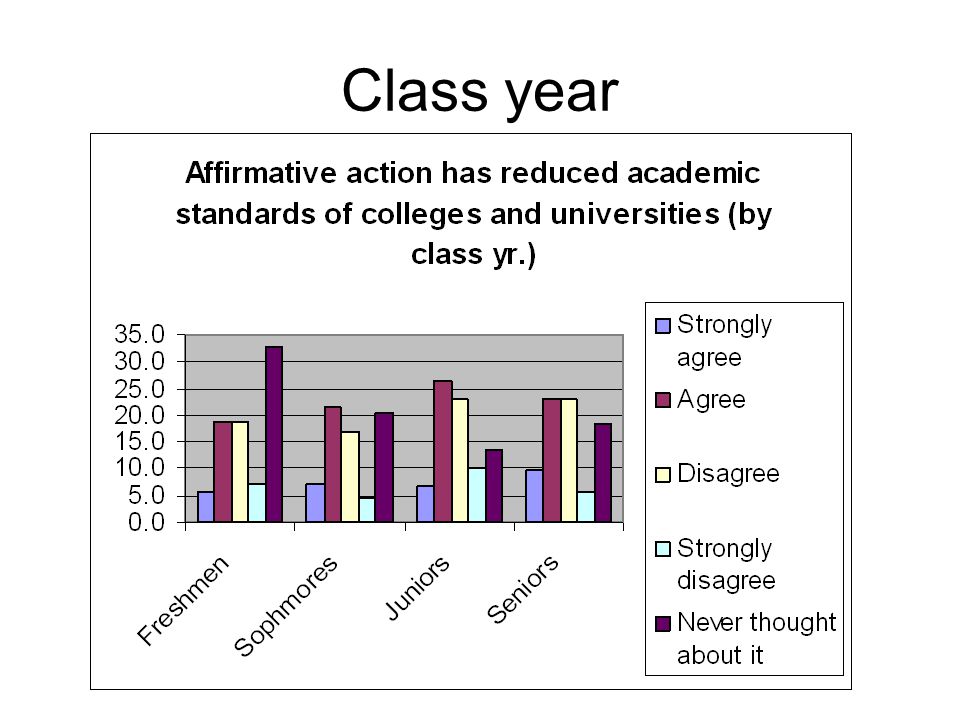 Class year

Affirmative action has reduced academic standards of colleges and universities (by class yr.)

35.0
30.0
25.0
20.0
15.0
10.0
5.0
0.0

Freshmen
Sophmores
Juniors
Seniors

Strongly agree
Agree
Disagree
Strongly disagree
Never thought about it